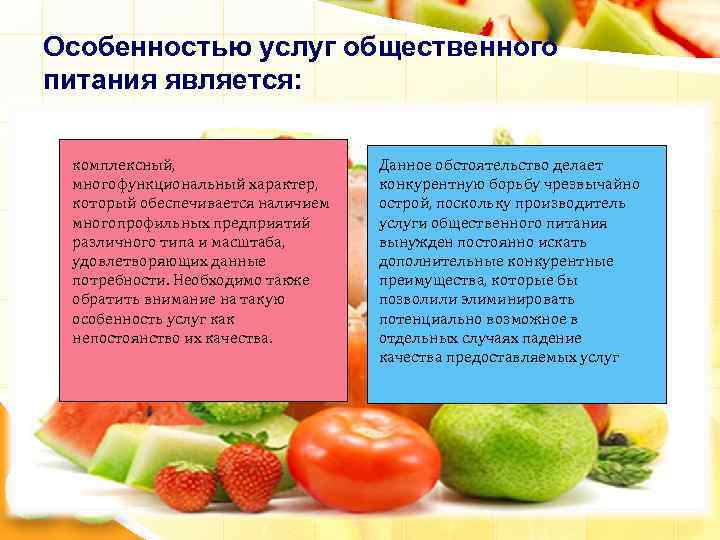 Особенностью услуг общественного питания является:

комплексный, многофункциональный характер, который обеспечивается наличием многопрофильных предприятий различного типа и масштаба, удовлетворяющих данные потребности. Необходимо также обратить внимание на такую особенность услуг как непостоянство их качества.

Данное обстоятельство делает конкурентную борьбу чрезвычайно острой, поскольку производитель услуги общественного питания вынужден постоянно искать дополнительные конкурентные преимущества, которые бы позволили элиминировать потенциально возможное в отдельных случаях падение качества предоставляемых услуг